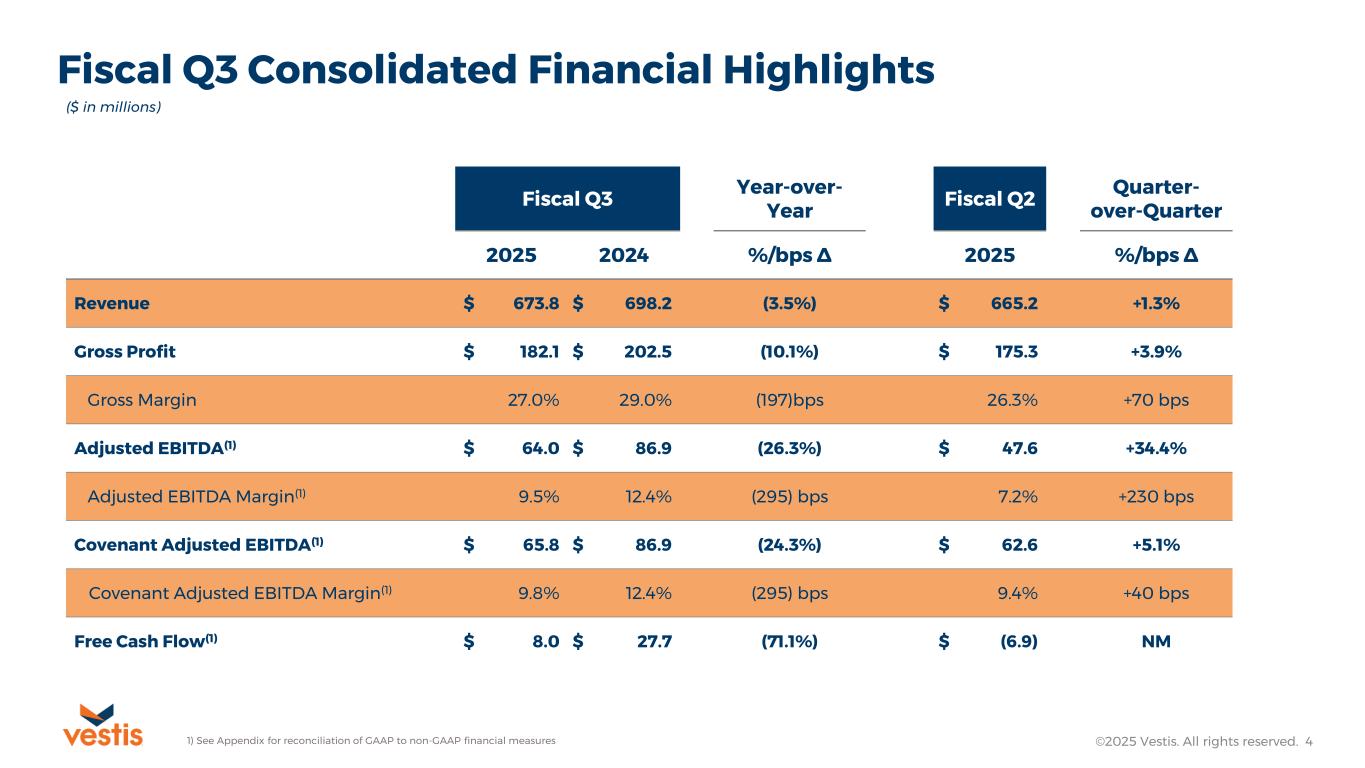 Fiscal Q3 Consolidated Financial Highlights

($ in millions)

| | Fiscal Q3 | | Year-over-Year | Fiscal Q2 | Quarter-over-Quarter |
|---|---|---|---|---|---|
| | 2025 | 2024 | %/bps Δ | 2025 | %/bps Δ |
| Revenue | $ 673.8 | $ 698.2 | (3.5%) | $ 665.2 | +1.3% |
| Gross Profit | $ 182.1 | $ 202.5 | (10.1%) | $ 175.3 | +3.9% |
| Gross Margin | 27.0% | 29.0% | (197)bps | 26.3% | +70 bps |
| Adjusted EBITDA$^{(1)}$ | $ 64.0 | $ 86.9 | (26.3%) | $ 47.6 | +34.4% |
| Adjusted EBITDA Margin$^{(1)}$ | 9.5% | 12.4% | (295) bps | 7.2% | +230 bps |
| Covenant Adjusted EBITDA$^{(1)}$ | $ 65.8 | $ 86.9 | (24.3%) | $ 62.6 | +5.1% |
| Covenant Adjusted EBITDA Margin$^{(1)}$ | 9.8% | 12.4% | (295) bps | 9.4% | +40 bps |
| Free Cash Flow$^{(1)}$ | $ 8.0 | $ 27.7 | (71.1%) | $ (6.9) | NM |

vestis

1) See Appendix for reconciliation of GAAP to non-GAAP financial measures

©2025 Vestis. All rights reserved. 4